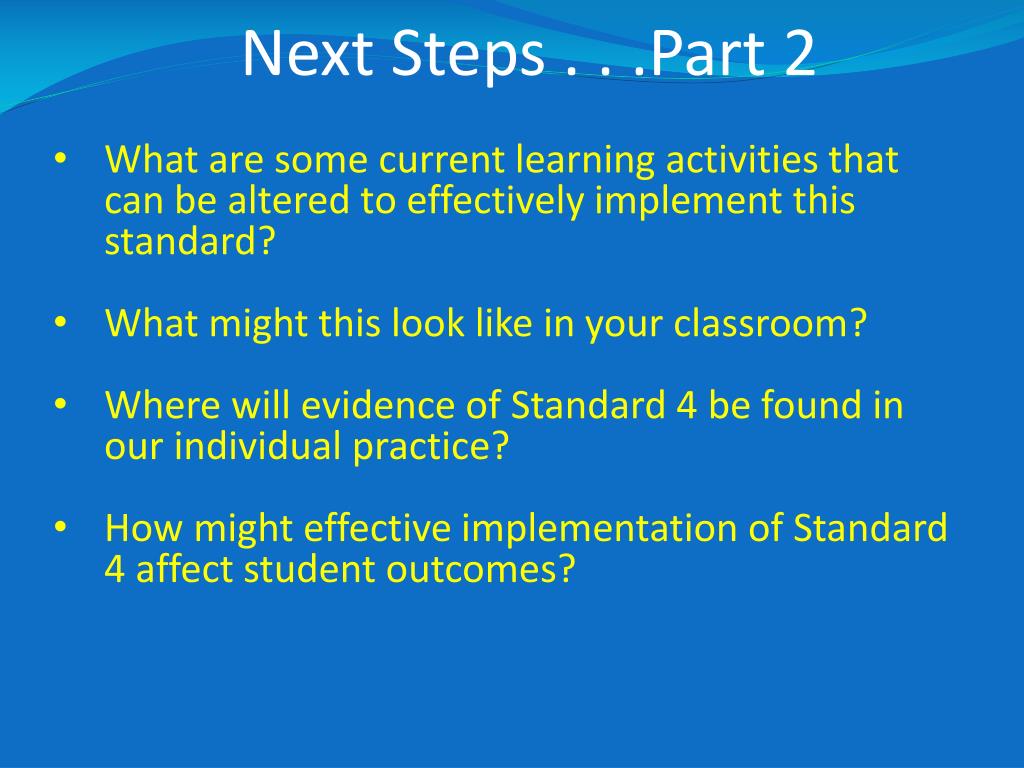 Next Steps . . .Part 2

• What are some current learning activities that can be altered to effectively implement this standard?

• What might this look like in your classroom?

• Where will evidence of Standard 4 be found in our individual practice?

• How might effective implementation of Standard 4 affect student outcomes?